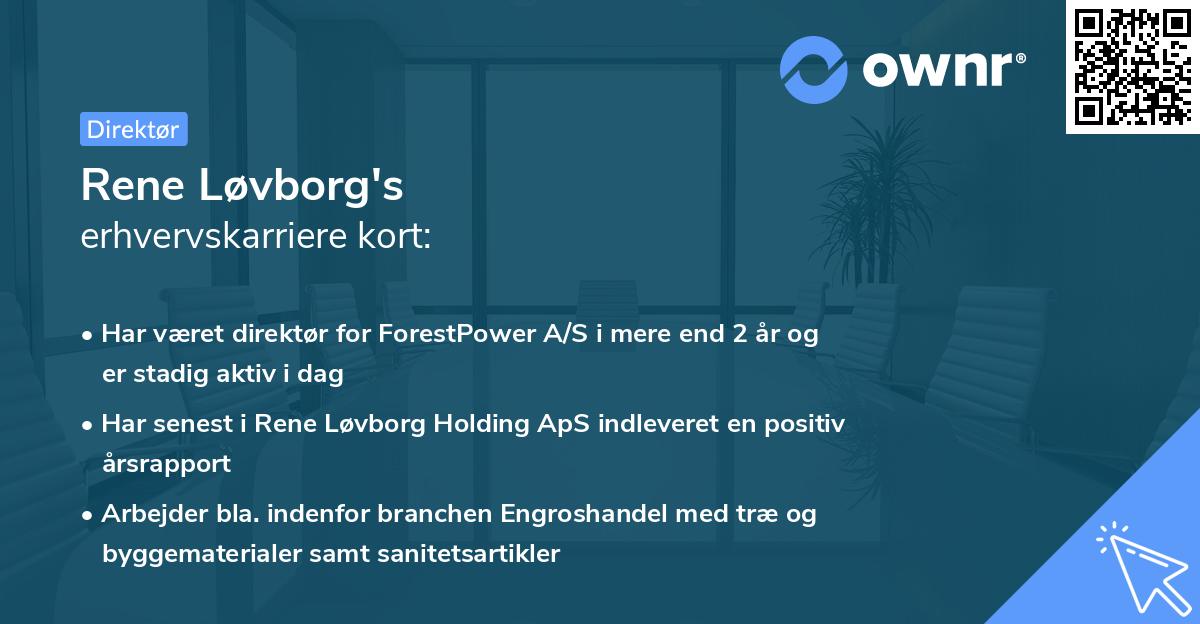 ownr®

Direktør

Rene Løvborg's
erhvervskarriere kort:

• Har været direktør for ForestPower A/S i mere end 2 år og er stadig aktiv i dag
• Har senest i Rene Løvborg Holding ApS indleveret en positiv årsrapport
• Arbejder bla. indenfor branchen Engroshandel med træ og byggematerialer samt sanitetsartikler